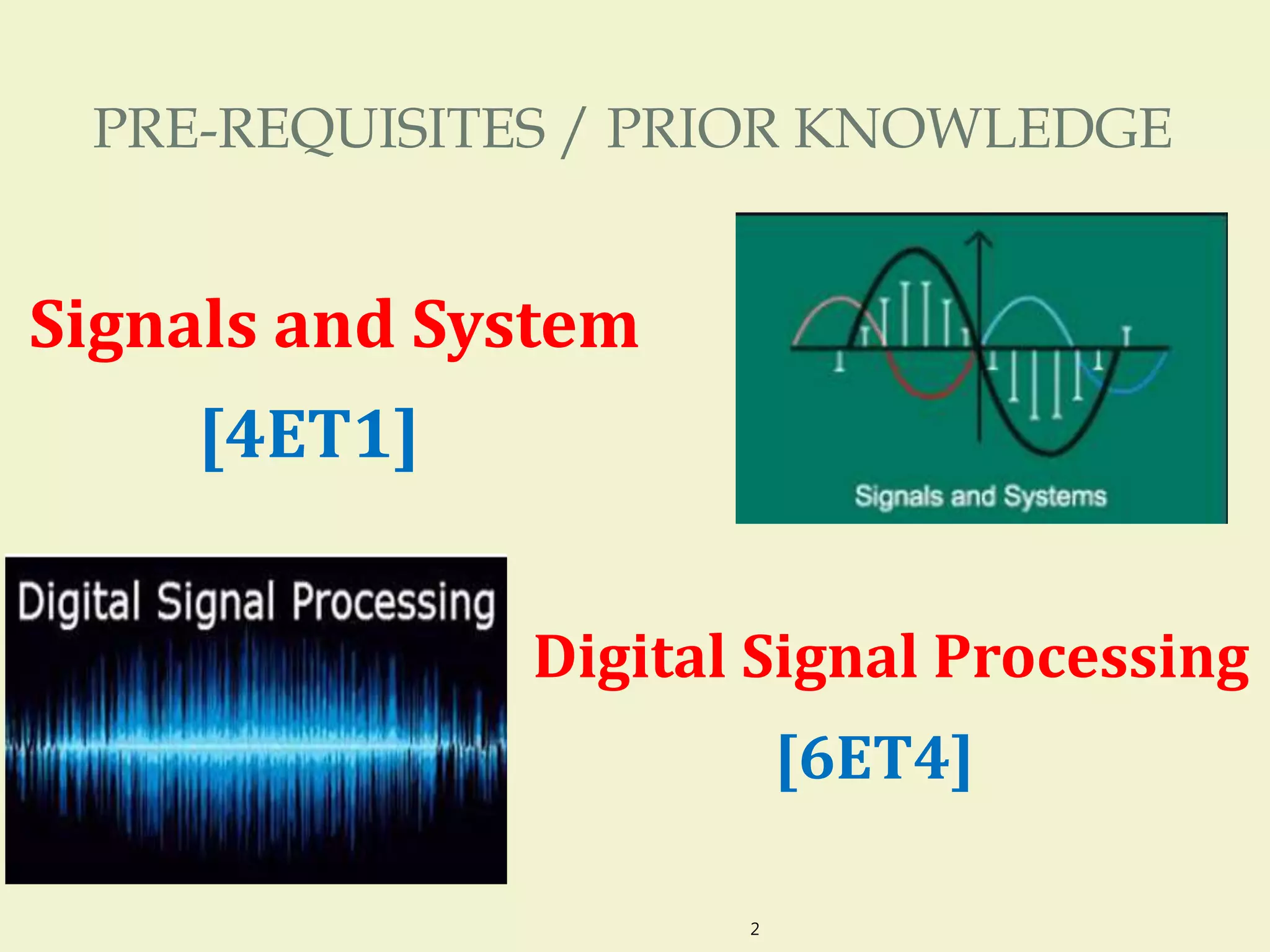 PRE-REQUISITES / PRIOR KNOWLEDGE

Signals and System

[4ET1]

Signals and Systems

Digital Signal Processing

Digital Signal Processing

[6ET4]

2